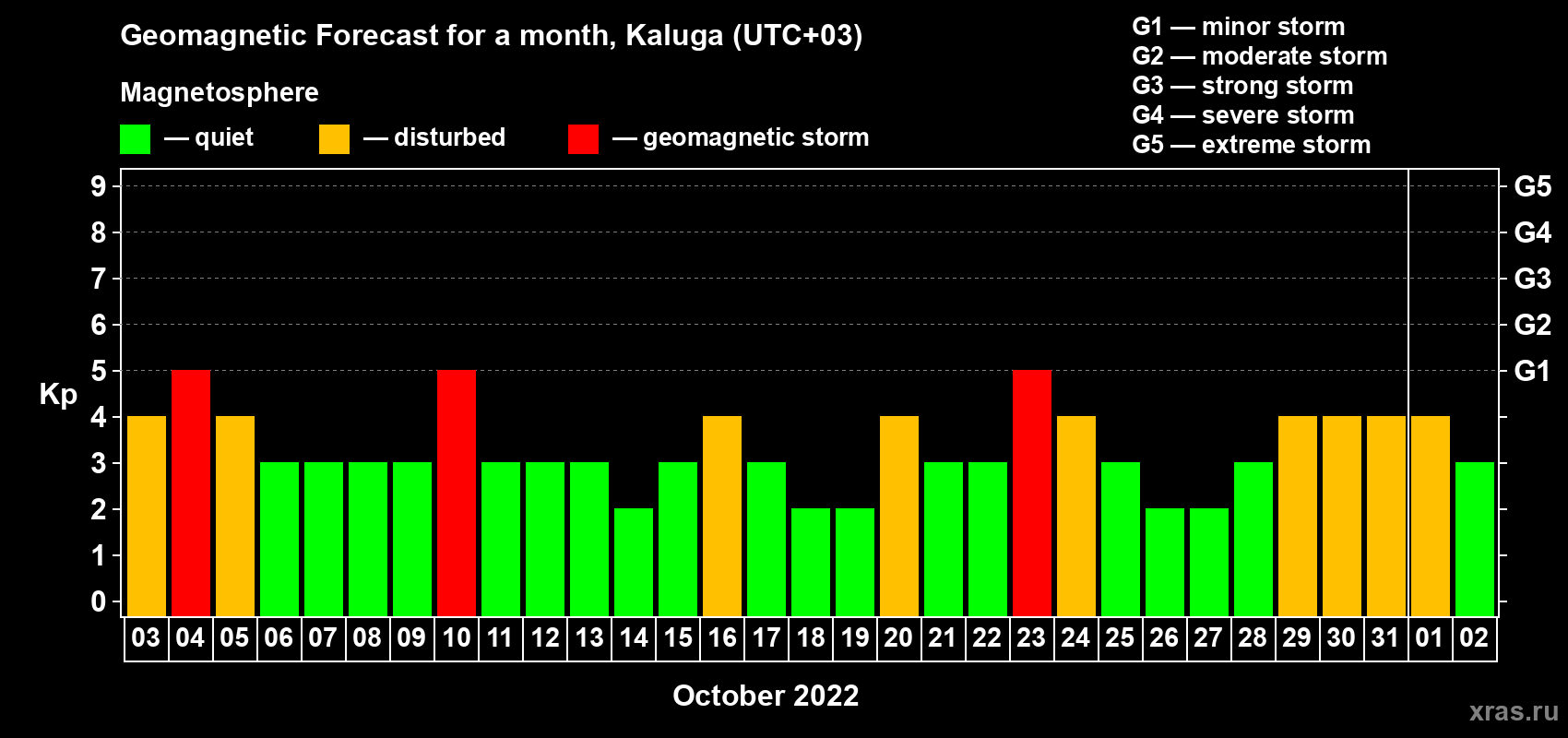 Geomagnetic Forecast for a month, Kaluga (UTC+03)

Magnetosphere

— quiet — disturbed — geomagnetic storm

G1 — minor storm
G2 — moderate storm
G3 — strong storm
G4 — severe storm
G5 — extreme storm

Kp

9
8
7
6
5
4
3
2
1
0

G5
G4
G3
G2
G1

03 04 05 06 07 08 09 10 11 12 13 14 15 16 17 18 19 20 21 22 23 24 25 26 27 28 29 30 31 01 02

October 2022

xras.ru